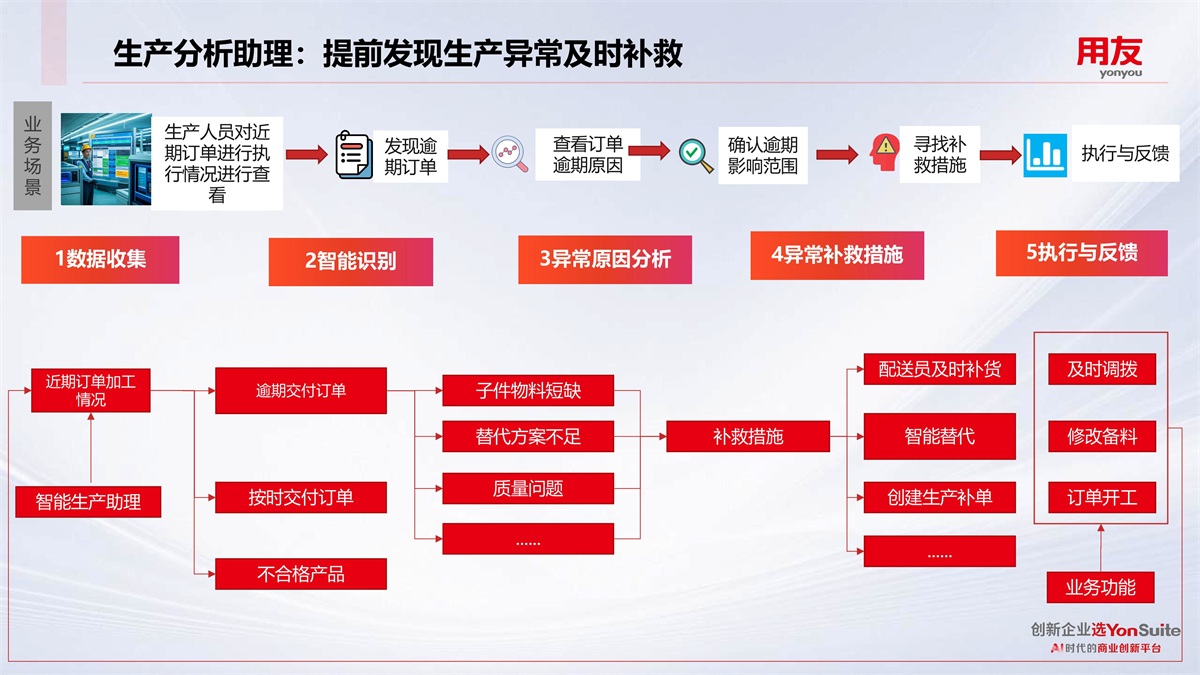 生产分析助理：提前发现生产异常及时补救

用友
yonyou

业务场景

生产人员对近期订单进行执行情况进行查看

发现逾期订单

查看订单逾期原因

确认逾期影响范围

寻找补救措施

执行与反馈

1数据收集

2智能识别

3异常原因分析

4异常补救措施

5执行与反馈

近期订单加工情况

智能生产助理

逾期交付订单

按时交付订单

不合格产品

子件物料短缺

替代方案不足

质量问题

......

补救措施

配送员及时补货

智能替代

创建生产补单

......

及时调拨

修改备料

订单开工

业务功能

创新企业选YonSuite
AI时代的商业创新平台